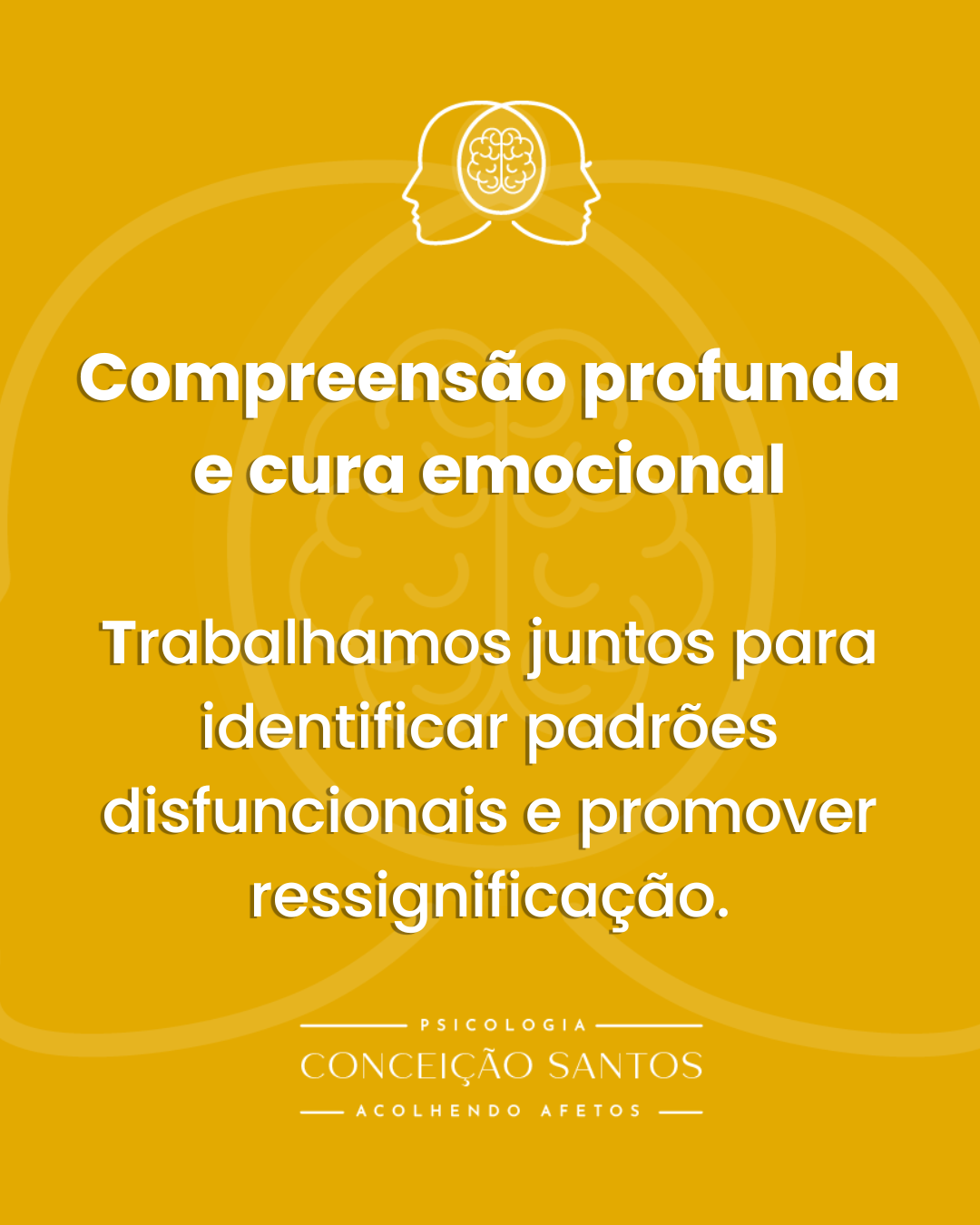 Compreensão profunda e cura emocional

Trabalhamos juntos para identificar padrões disfuncionais e promover ressignificação.

PSICOLOGIA
CONCEIÇÃO SANTOS
ACOLHENDO AFETOS